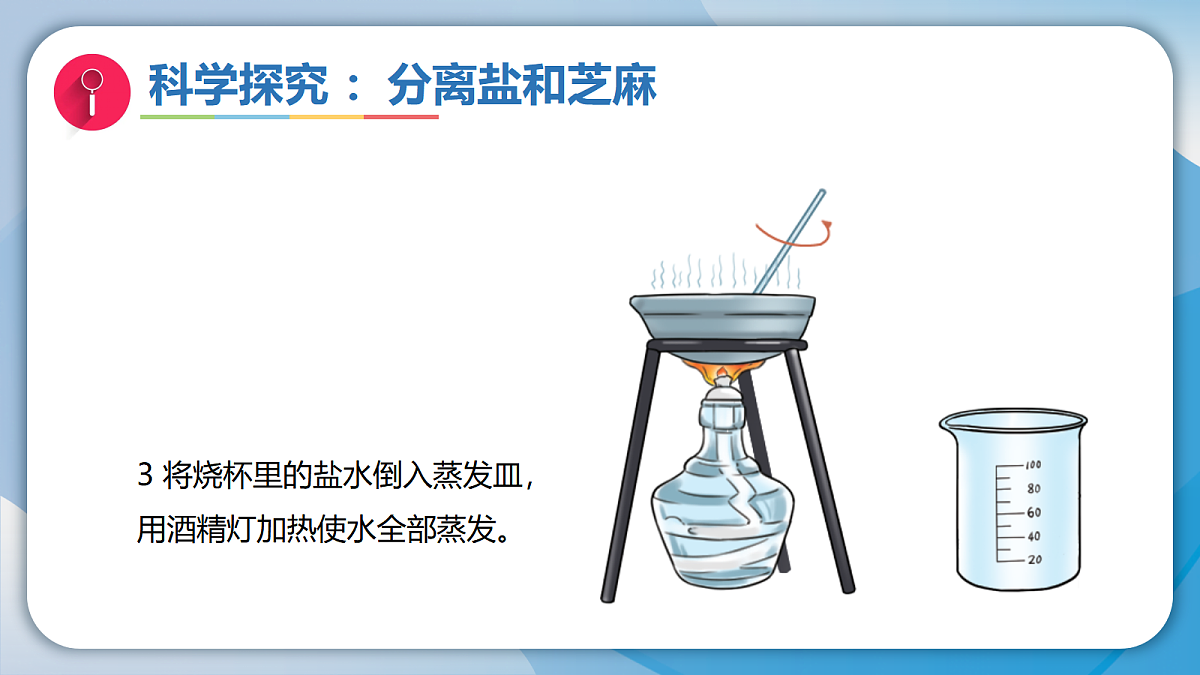 科学探究： 分离盐和芝麻

3 将烧杯里的盐水倒入蒸发皿，用酒精灯加热使水全部蒸发。

100
80
60
40
20